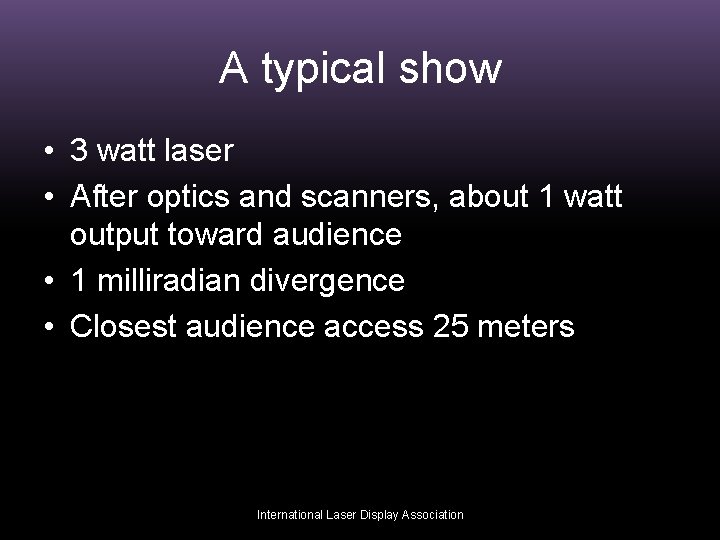 A typical show

• 3 watt laser
• After optics and scanners, about 1 watt output toward audience
• 1 milliradian divergence
• Closest audience access 25 meters

International Laser Display Association